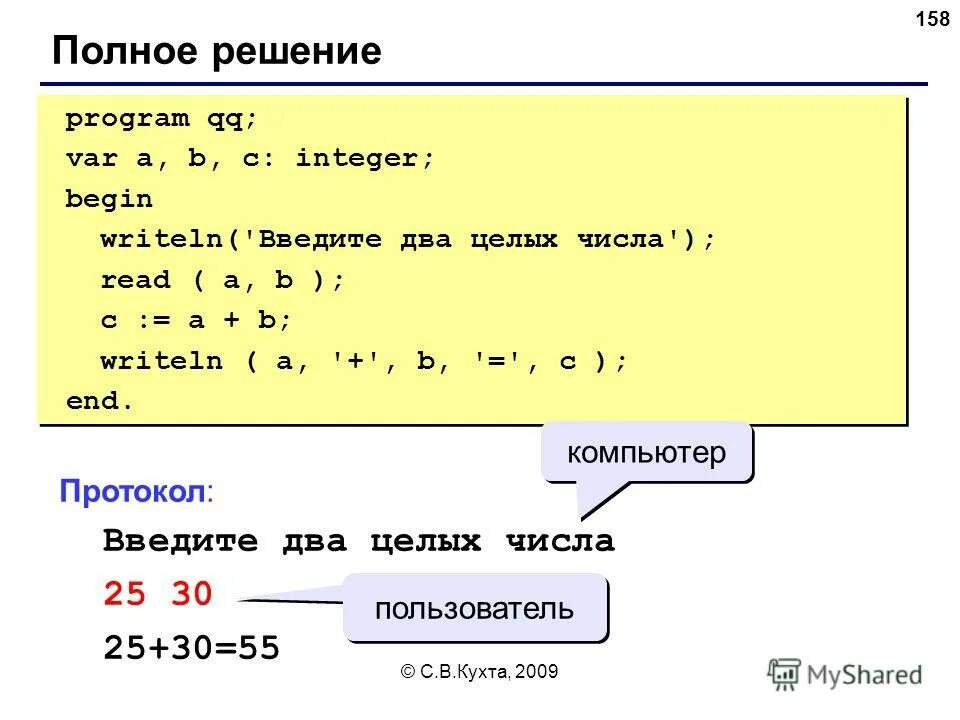 158

Полное решение

program qq;
var a, b, c: integer;
begin
  writeln('Введите два целых числа');
  read ( a, b );
  c := a + b;
  writeln ( a, '+', b, '=', c );
end.

компьютер

Протокол:

Введите два целых числа

25 30

пользователь

25+30=55

© С.В.Кухта, 2009

MyShared